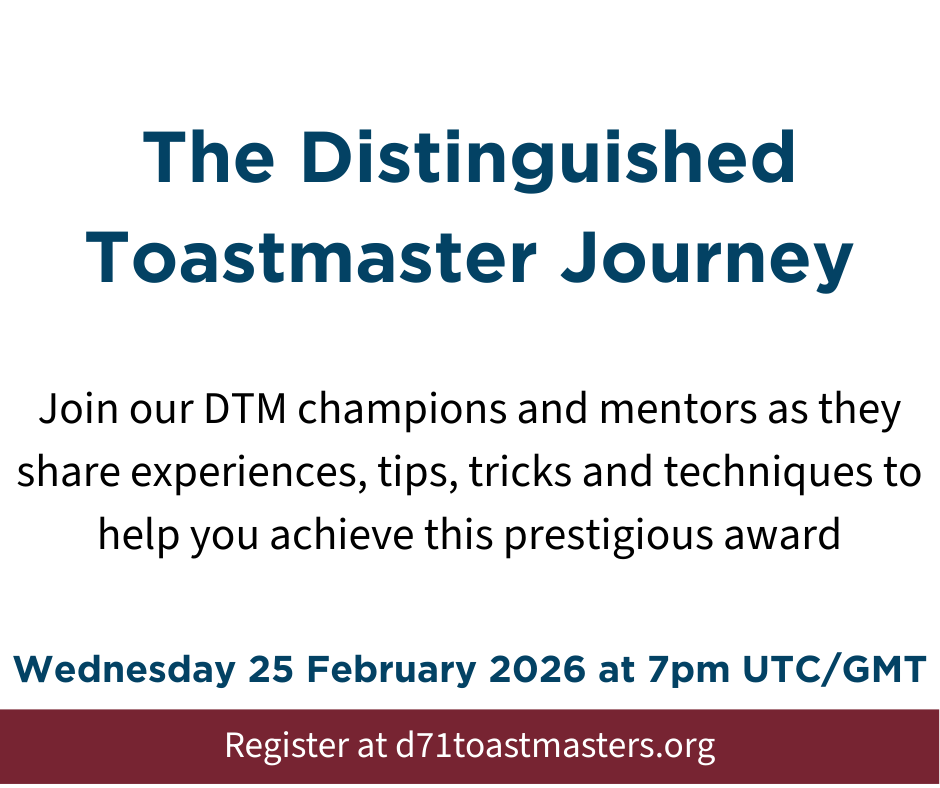 The Distinguished Toastmaster Journey

Join our DTM champions and mentors as they share experiences, tips, tricks and techniques to help you achieve this prestigious award

Wednesday 25 February 2026 at 7pm UTC/GMT

Register at d71toastmasters.org